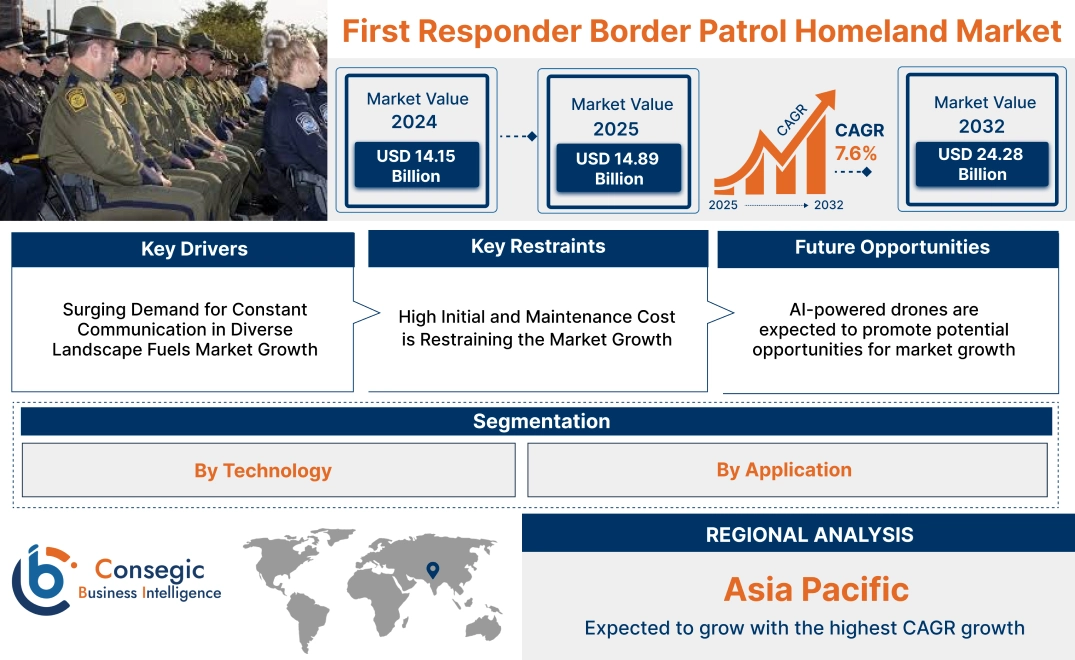 First Responder Border Patrol Homeland Market

Market Value 2024
USD 14.15 Billion

Market Value 2025
USD 14.89 Billion

CAGR
CAGR 7.6%
2025 2032

Market Value 2032
USD 24.28 Billion

Key Drivers
Surging Demand for Constant Communication in Diverse Landscape Fuels Market Growth

Key Restraints
High Initial and Maintenance Cost is Restraining the Market Growth

Future Opportunities
AI-powered drones are expected to promote potential opportunities for market growth

Segmentation
By Technology
By Application

Consegic Business Intelligence

REGIONAL ANALYSIS
Asia Pacific
Expected to grow with the highest CAGR growth